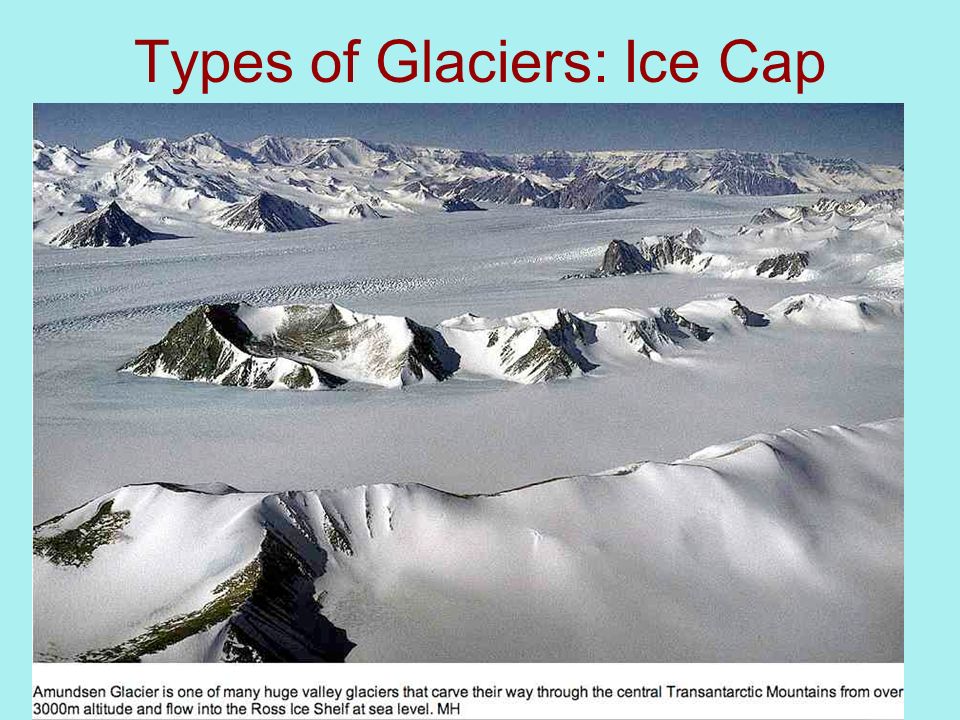 Types of Glaciers: Ice Cap

Amundsen Glacier is one of many huge valley glaciers that carve their way through the central Transantarctic Mountains from over 3000m altitude and flow into the Ross Ice Shelf at sea level. MH